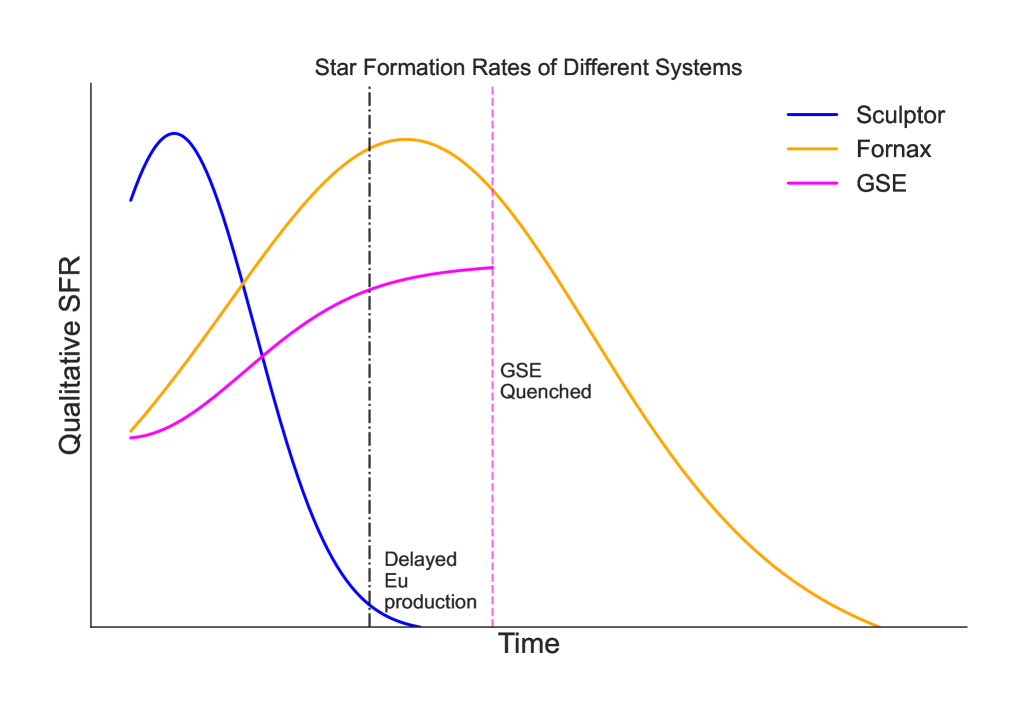 Star Formation Rates of Different Systems

Sculptor
Fornax
GSE

Qualitative SFR

GSE Quenched

Delayed Eu production

Time